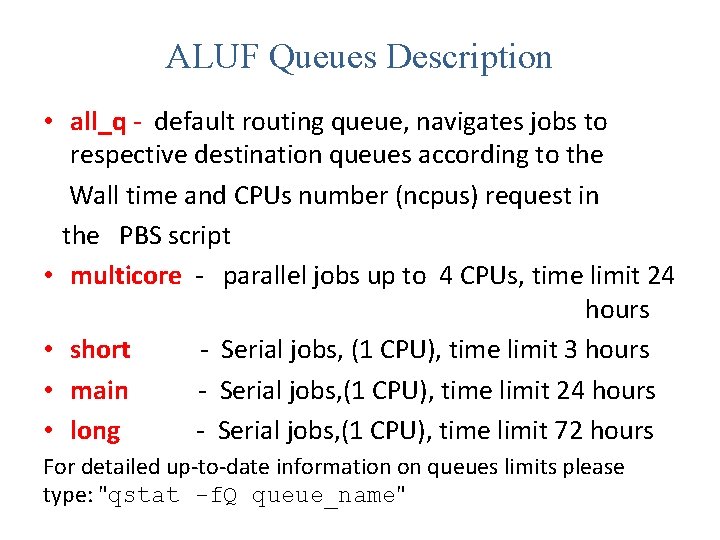 ALUF Queues Description

• all_q - default routing queue, navigates jobs to respective destination queues according to the Wall time and CPUs number (ncpus) request in the PBS script

• multicore - parallel jobs up to 4 CPUs, time limit 24 hours

• short - Serial jobs, (1 CPU), time limit 3 hours

• main - Serial jobs,(1 CPU), time limit 24 hours

• long - Serial jobs,(1 CPU), time limit 72 hours

For detailed up-to-date information on queues limits please type: "qstat -fQ queue_name"